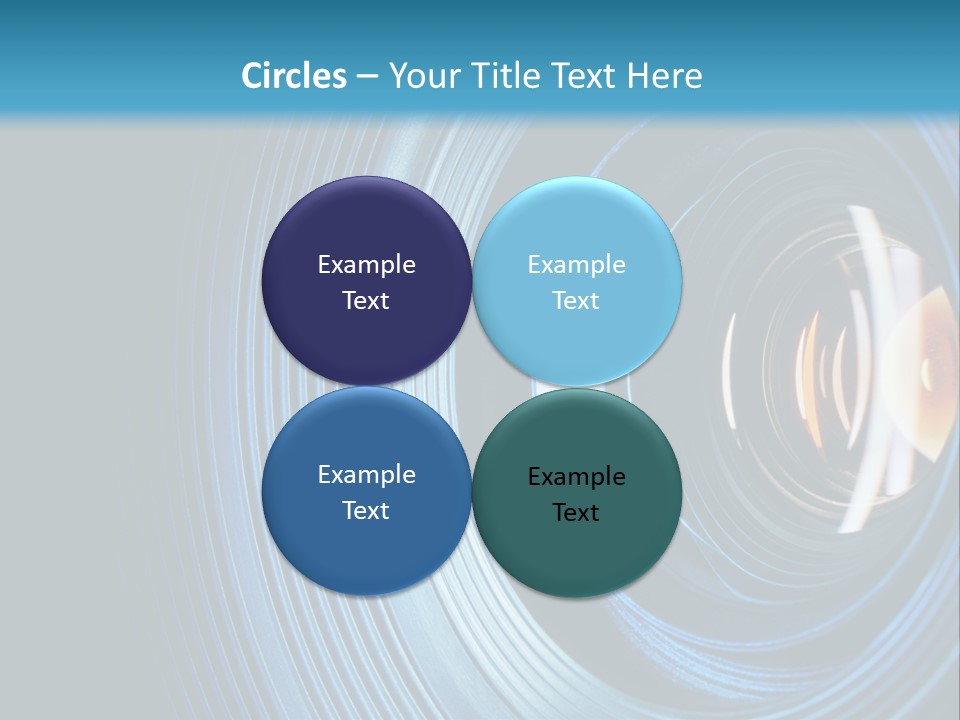 Circles – Your Title Text Here

Example Text

Example Text

Example Text

Example Text